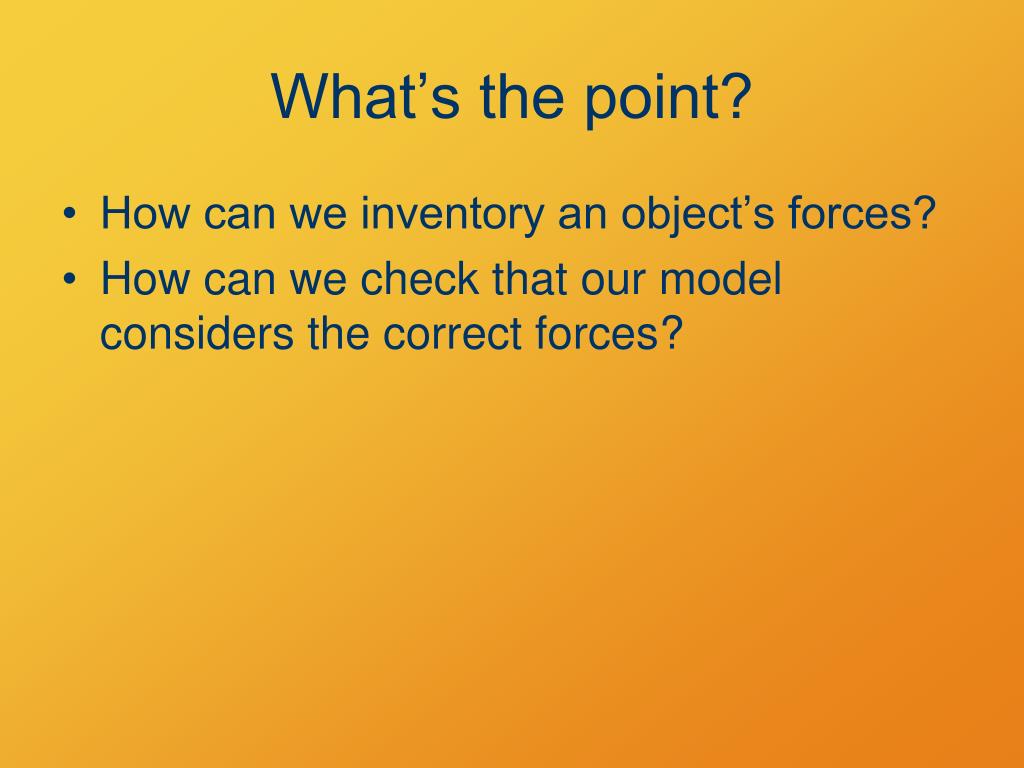 What’s the point?

• How can we inventory an object’s forces?
• How can we check that our model considers the correct forces?